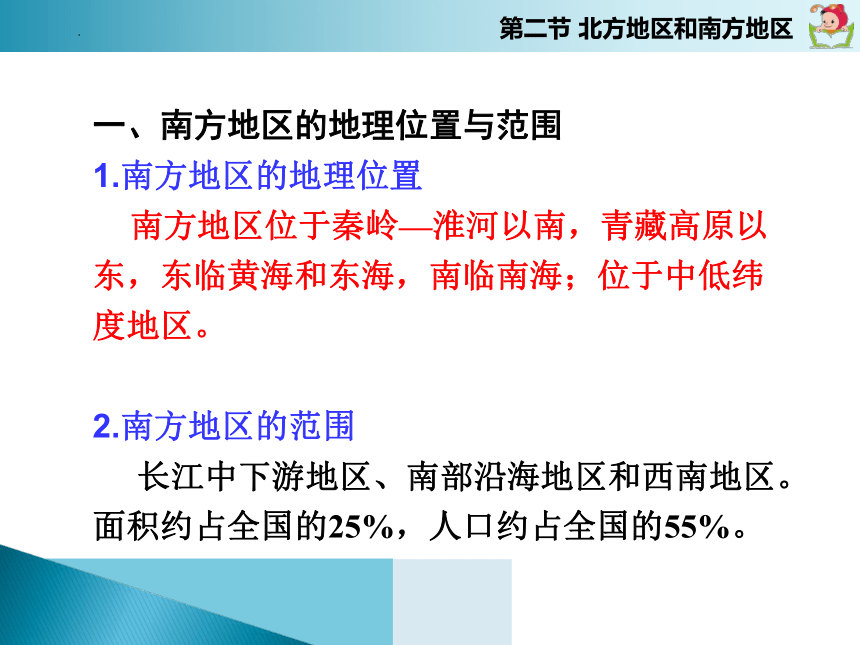 第二节 北方地区和南方地区

一、南方地区的地理位置与范围

1.南方地区的地理位置

南方地区位于秦岭—淮河以南，青藏高原以东，东临黄海和东海，南临南海；位于中低纬度地区。

2.南方地区的范围

长江中下游地区、南部沿海地区和西南地区。面积约占全国的25%，人口约占全国的55%。